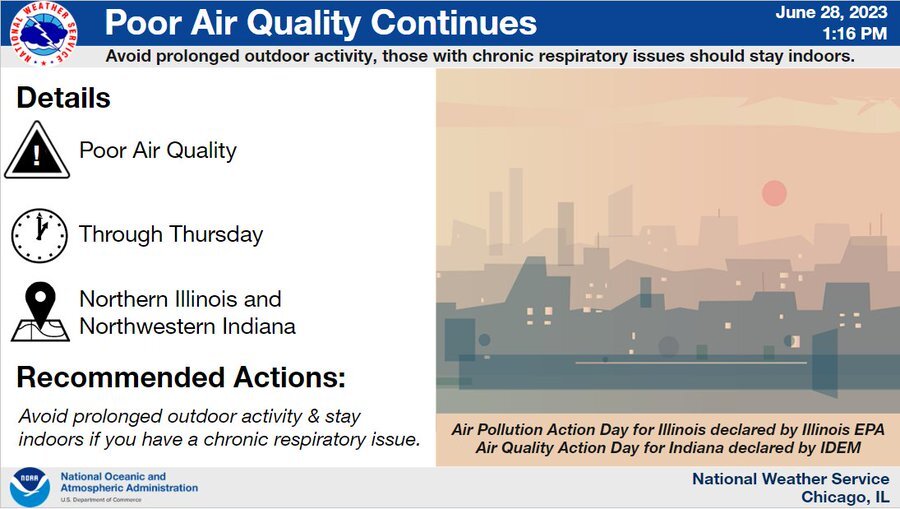 NATIONAL WEATHER SERVICE

Poor Air Quality Continues

June 28, 2023
1:16 PM

Avoid prolonged outdoor activity, those with chronic respiratory issues should stay indoors.

Details

Poor Air Quality

Through Thursday

Northern Illinois and Northwestern Indiana

Recommended Actions:

Avoid prolonged outdoor activity & stay indoors if you have a chronic respiratory issue.

Air Pollution Action Day for Illinois declared by Illinois EPA
Air Quality Action Day for Indiana declared by IDEM

NOAA
National Oceanic and Atmospheric Administration
U.S. Department of Commerce

National Weather Service
Chicago, IL